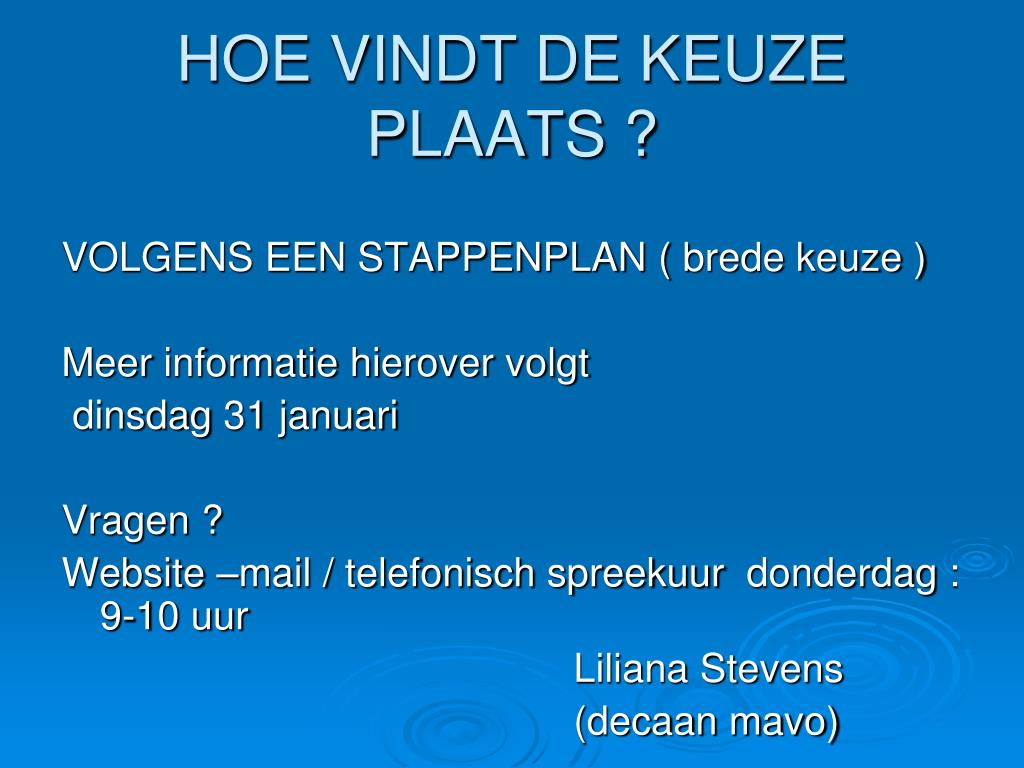 HOE VINDT DE KEUZE PLAATS ?

VOLGENS EEN STAPPENPLAN ( brede keuze )

Meer informatie hierover volgt
dinsdag 31 januari

Vragen ?
Website –mail / telefonisch spreekuur donderdag : 9-10 uur

Liliana Stevens
(decaan mavo)